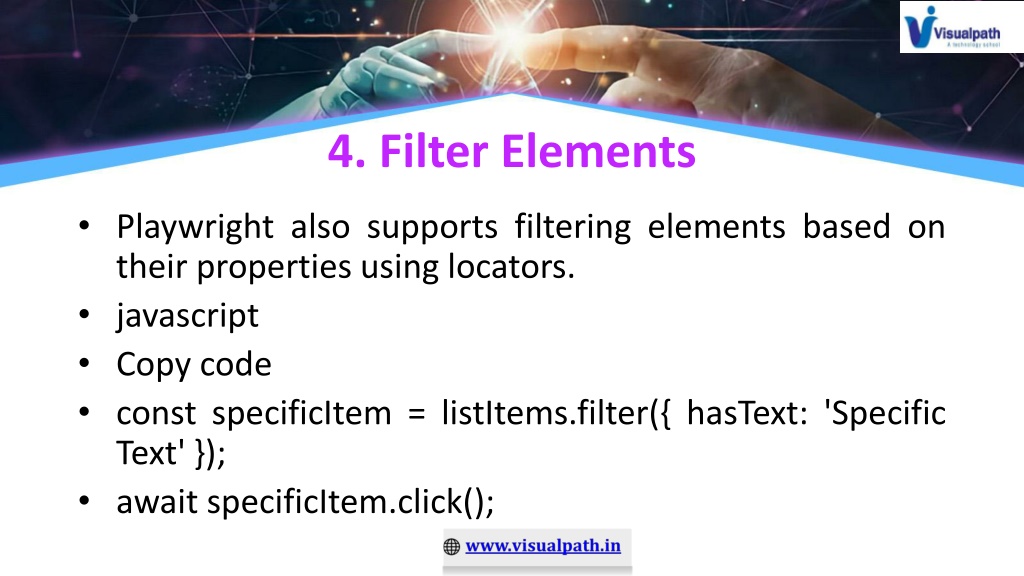 Visualpath
A technology school

4. Filter Elements

• Playwright also supports filtering elements based on their properties using locators.
• javascript
• Copy code
• const specificItem = listItems.filter({ hasText: 'Specific Text' });
• await specificItem.click();

www.visualpath.in